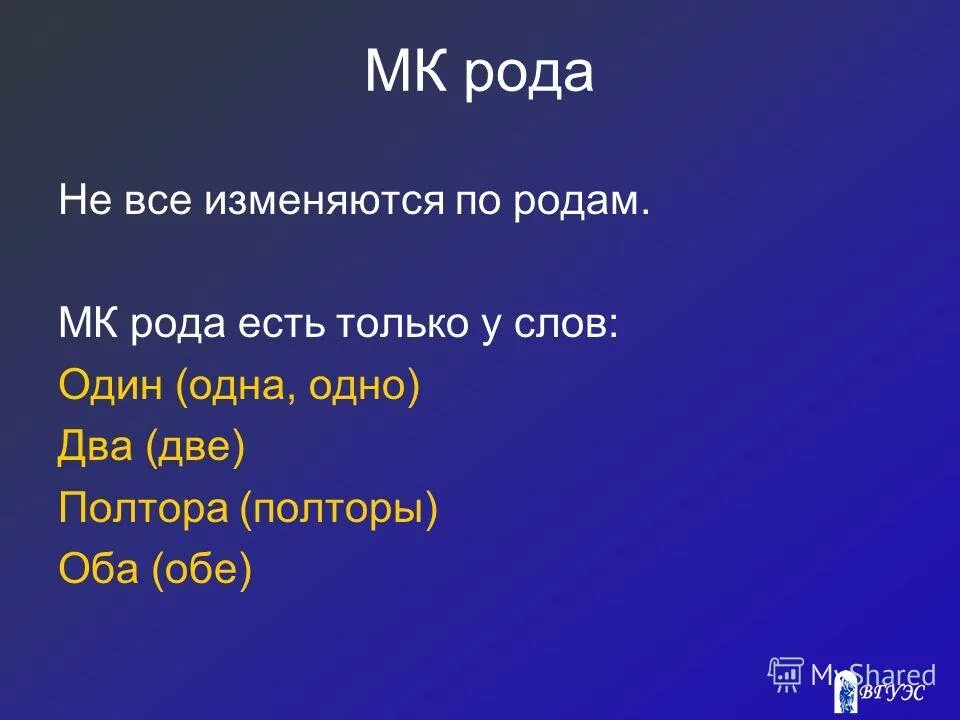 МК рода

Не все изменяются по родам.

МК рода есть только у слов:
Один (одна, одно)
Два (две)
Полтора (полторы)
Оба (обе)

MyShared

ВГУЭС